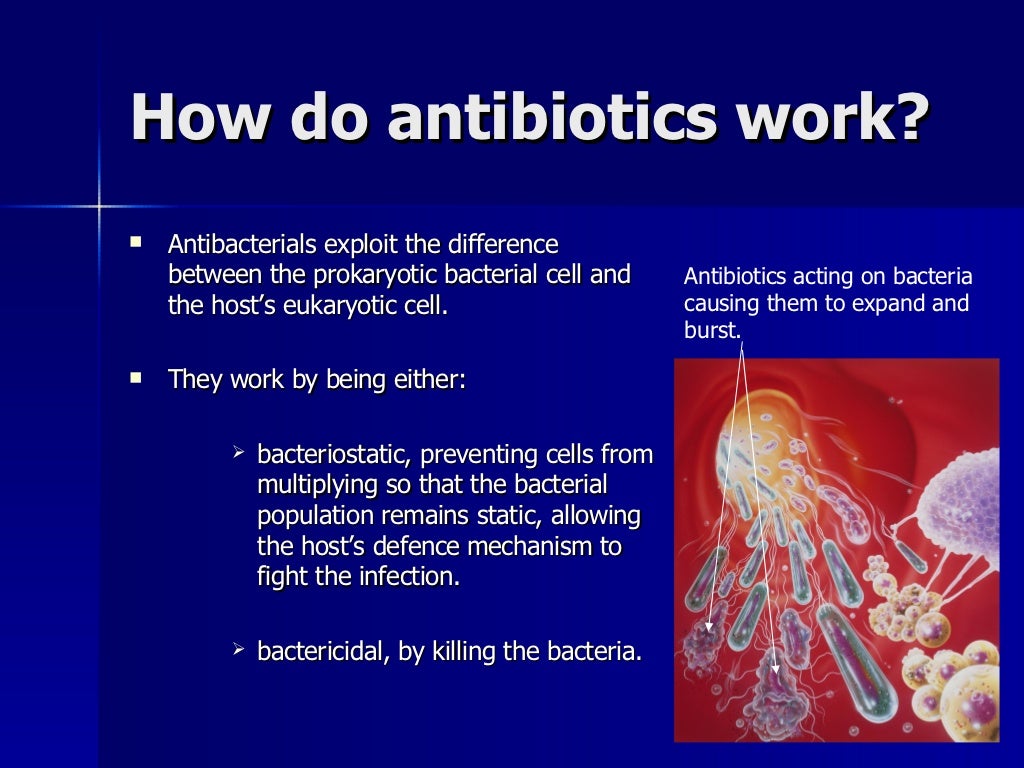 How do antibiotics work?

▪ Antibacterials exploit the difference between the prokaryotic bacterial cell and the host's eukaryotic cell.

▪ They work by being either:

➢ bacteriostatic, preventing cells from multiplying so that the bacterial population remains static, allowing the host's defence mechanism to fight the infection.

➢ bactericidal, by killing the bacteria.

Antibiotics acting on bacteria causing them to expand and burst.